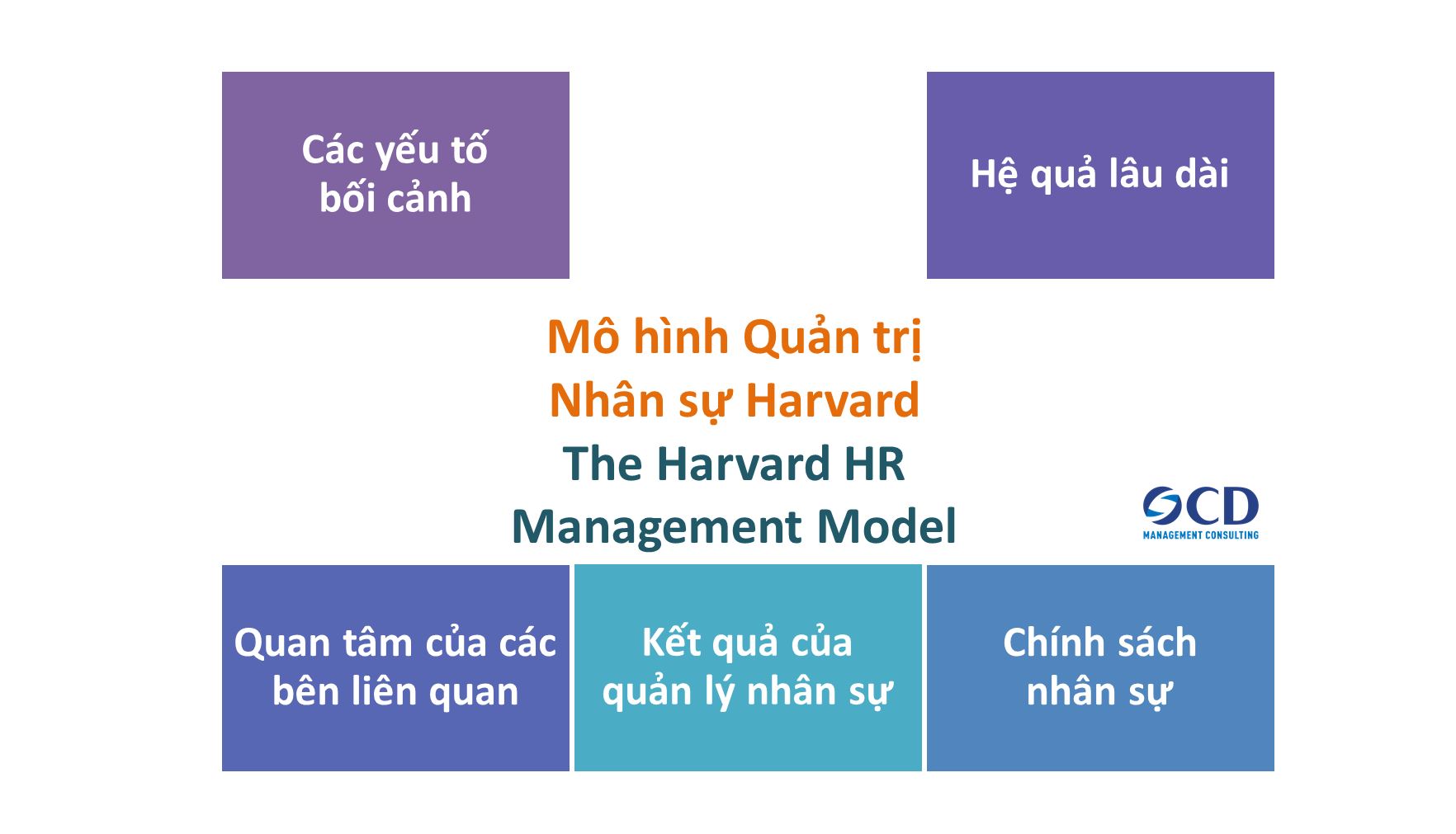 Các yếu tố bối cảnh

Hệ quả lâu dài

Mô hình Quản trị Nhân sự Harvard
The Harvard HR Management Model

OCD
MANAGEMENT CONSULTING

Quan tâm của các bên liên quan

Kết quả của quản lý nhân sự

Chính sách nhân sự